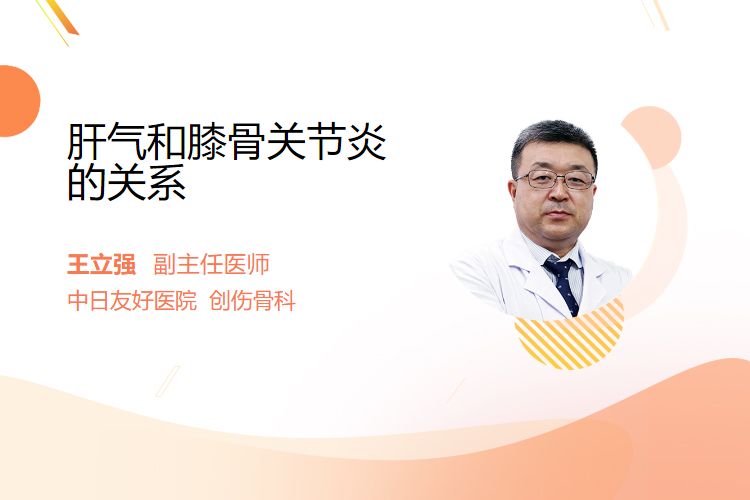 肝气和膝骨关节炎的关系

王立强 副主任医师
中日友好医院 创伤骨科